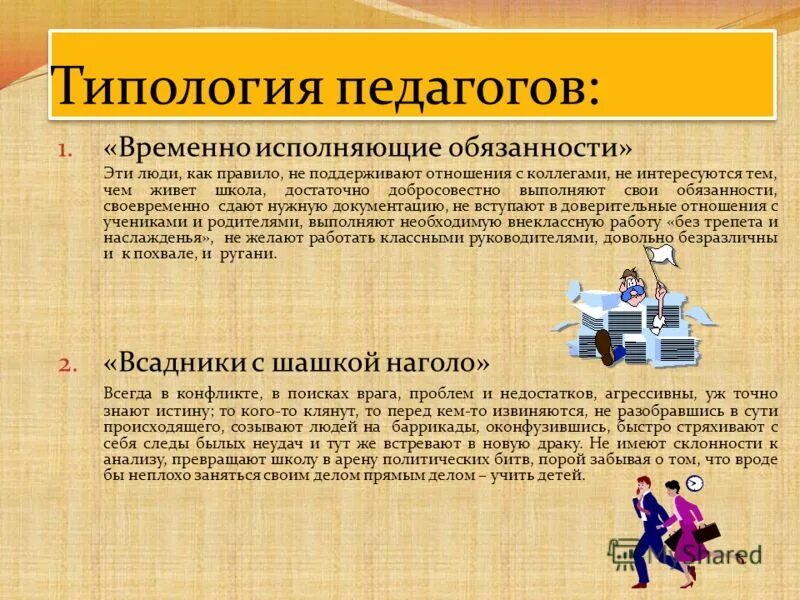 Типология педагогов:

1. «Временно исполняющие обязанности»

Эти люди, как правило, не поддерживают отношения с коллегами, не интересуются тем, чем живет школа, достаточно добросовестно выполняют свои обязанности, своевременно сдают нужную документацию, не вступают в доверительные отношения с учениками и родителями, выполняют необходимую внеклассную работу «без трепета и наслажденья», не желают работать классными руководителями, довольно безразличны и к похвале, и ругани.

2. «Всадники с шашкой наголо»

Всегда в конфликте, в поисках врага, проблем и недостатков, агрессивны, уж точно знают истину; то кого-то клянут, то перед кем-то извиняются, не разобравшись в сути происходящего, созывают людей на баррикады, оконфузившись, быстро стряхивают с себя следы былых неудач и тут же встревают в новую драку. Не имеют склонности к анализу, превращают школу в арену политических битв, порой забывая о том, что вроде бы неплохо заняться своим делом прямым делом – учить детей.

MyShared